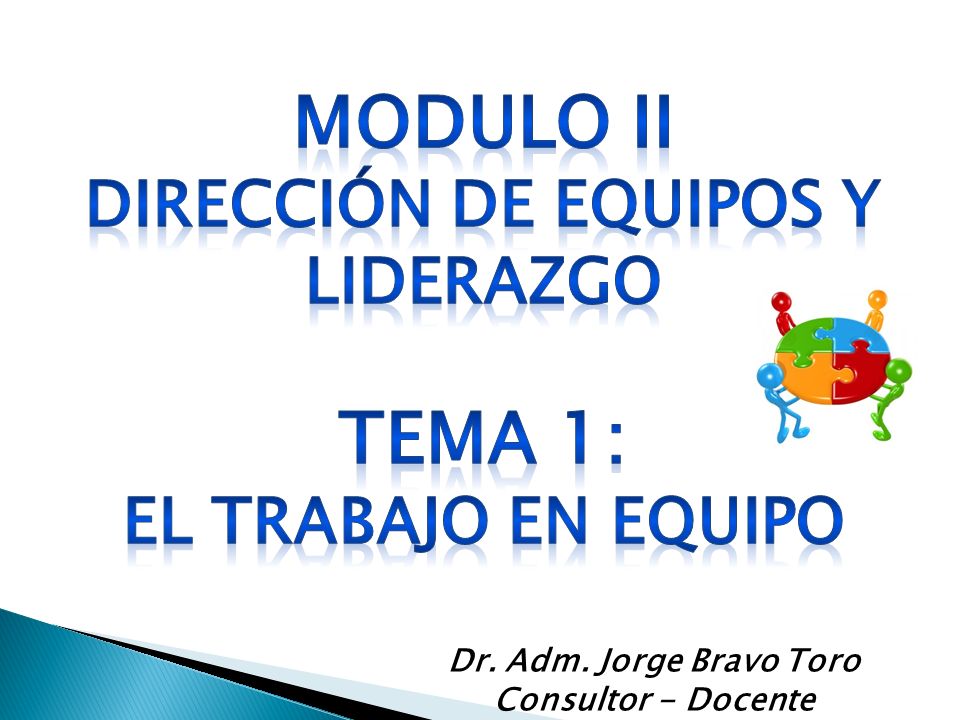 MODULO II
DIRECCIÓN DE EQUIPOS Y LIDERAZGO

TEMA 1:
EL TRABAJO EN EQUIPO

Dr. Adm. Jorge Bravo Toro
Consultor - Docente